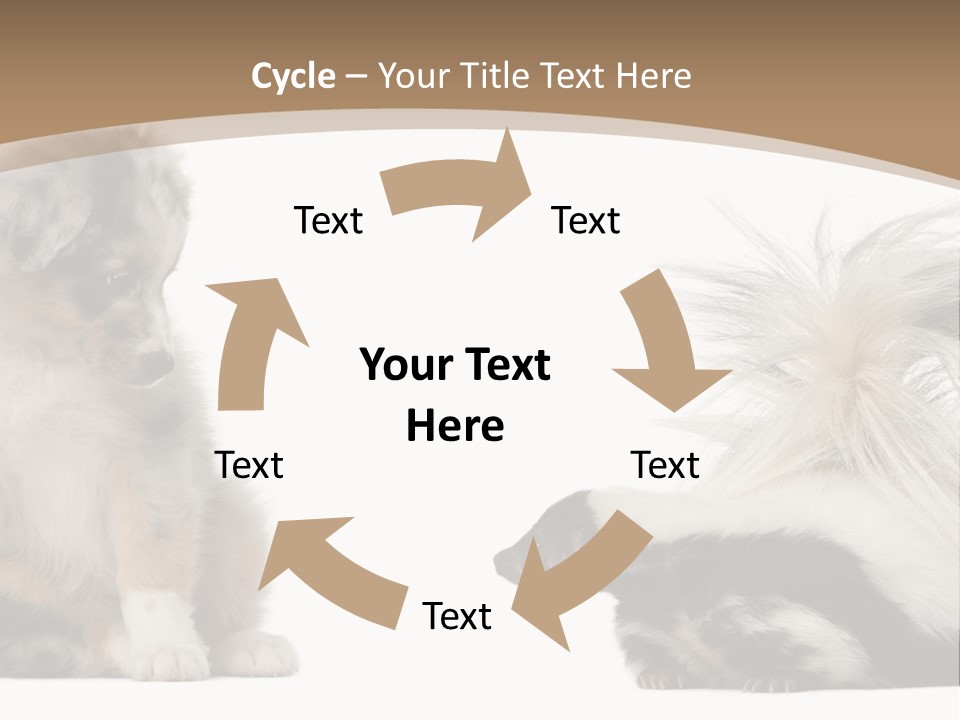 Cycle – Your Title Text Here

Text

Text

Your Text Here

Text

Text

Text